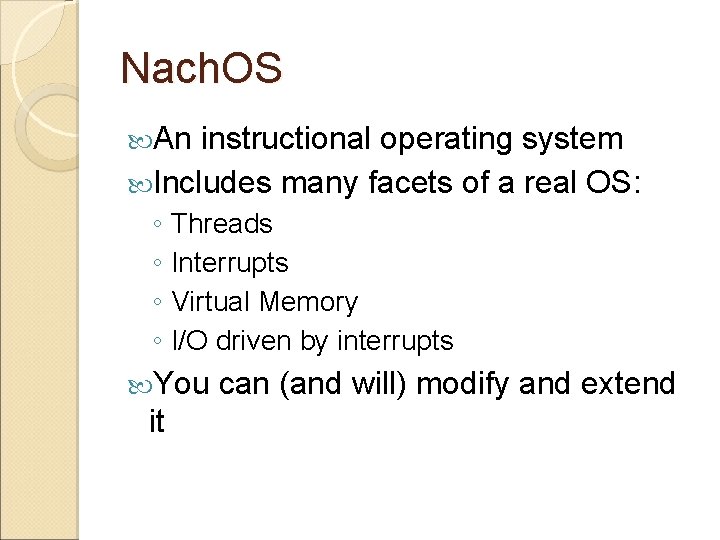 NachOS

An instructional operating system

Includes many facets of a real OS:

◦ Threads
◦ Interrupts
◦ Virtual Memory
◦ I/O driven by interrupts

You can (and will) modify and extend it